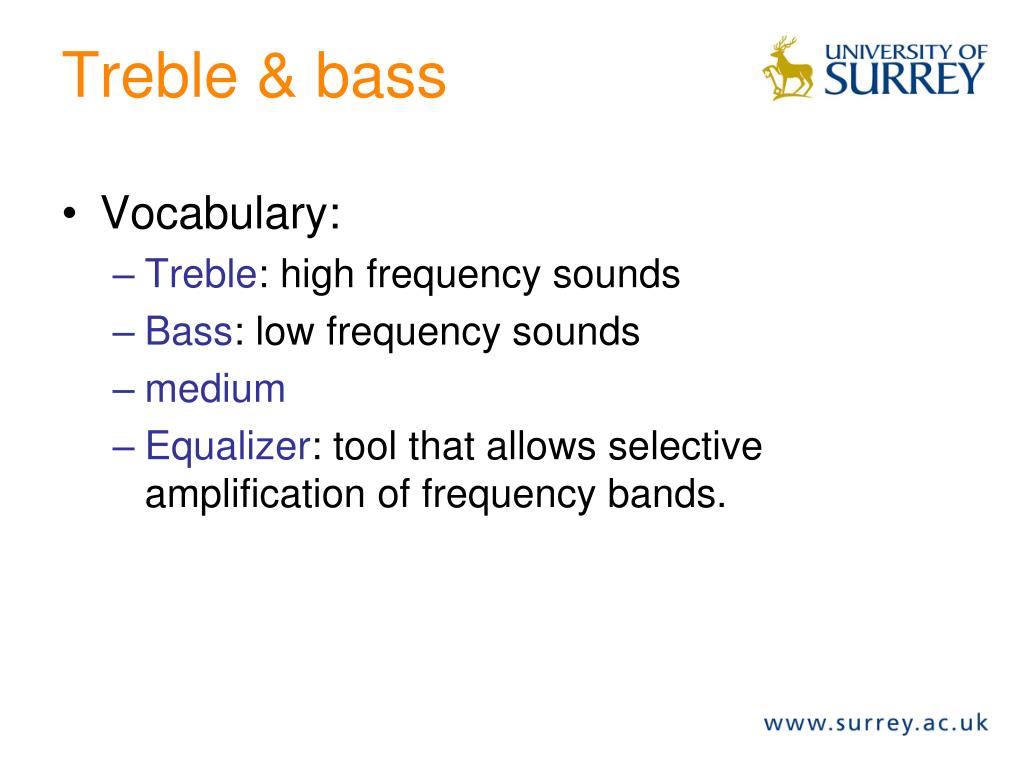 Treble & bass

UNIVERSITY OF SURREY

• Vocabulary:
– Treble: high frequency sounds
– Bass: low frequency sounds
– medium
– Equalizer: tool that allows selective amplification of frequency bands.

www.surrey.ac.uk